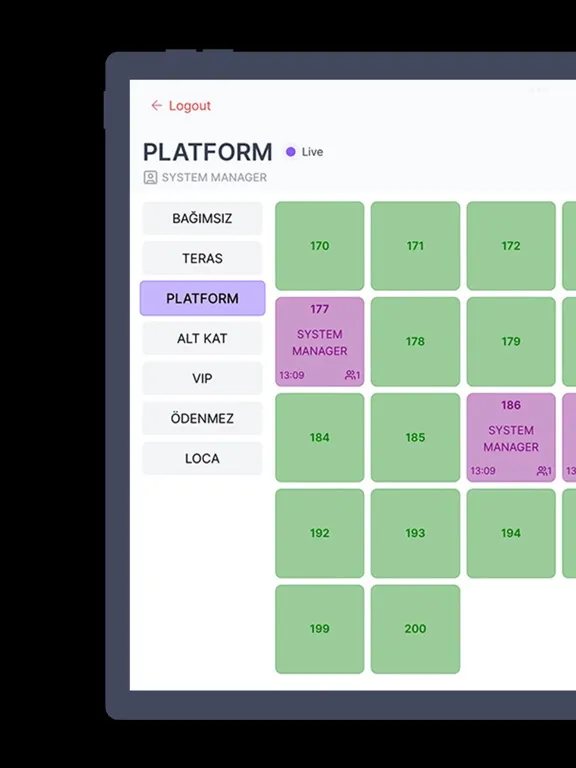 ← Logout

PLATFORM Live

SYSTEM MANAGER

BAĞIMSIZ

TERAS

PLATFORM

ALT KAT

VIP

ÖDENMEZ

LOCA

170

171

172

177
SYSTEM MANAGER
13:09 1

178

179

184

185

186
SYSTEM MANAGER
13:09 1

13

192

193

194

199

200